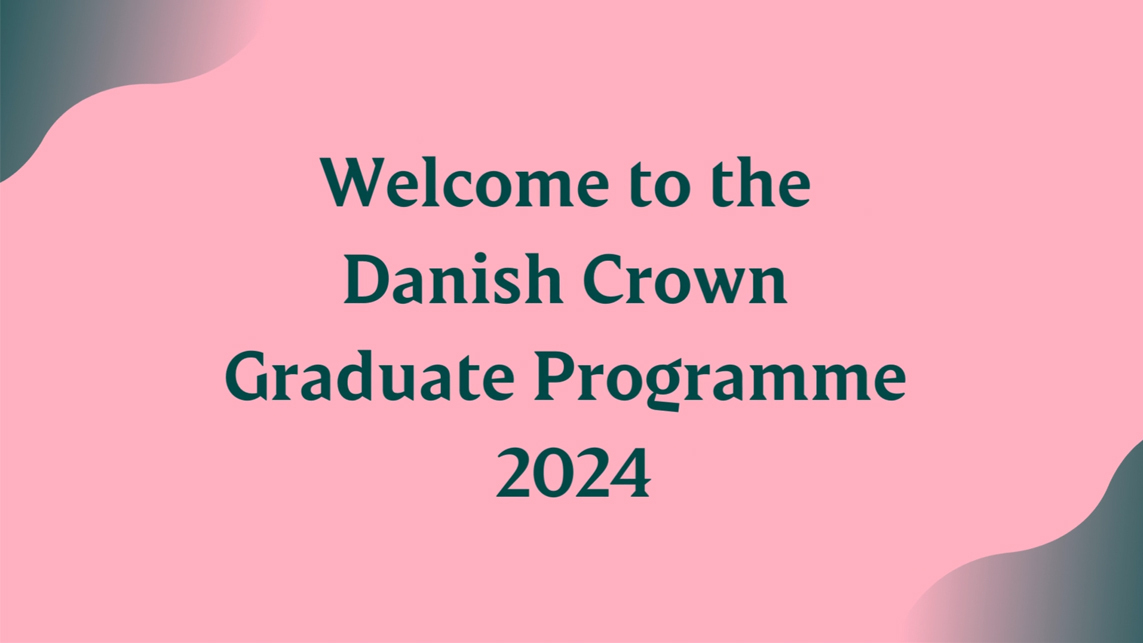 Welcome to the Danish Crown Graduate Programme 2024